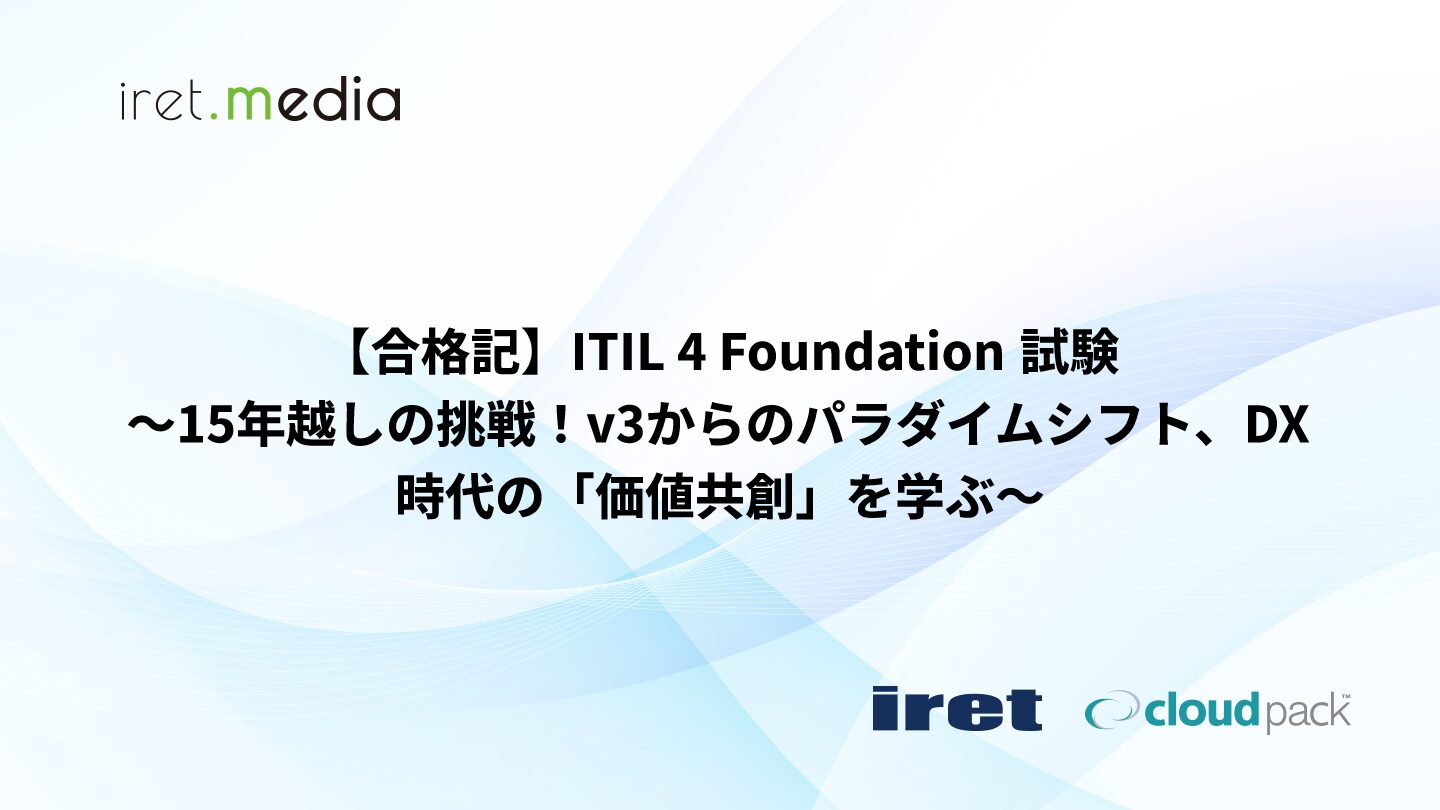 iret.media

【合格記】ITIL 4 Foundation 試験 ～15年越しの挑戦！v3からのパラダイムシフト、DX時代の「価値共創」を学ぶ～

iret cloudpack™